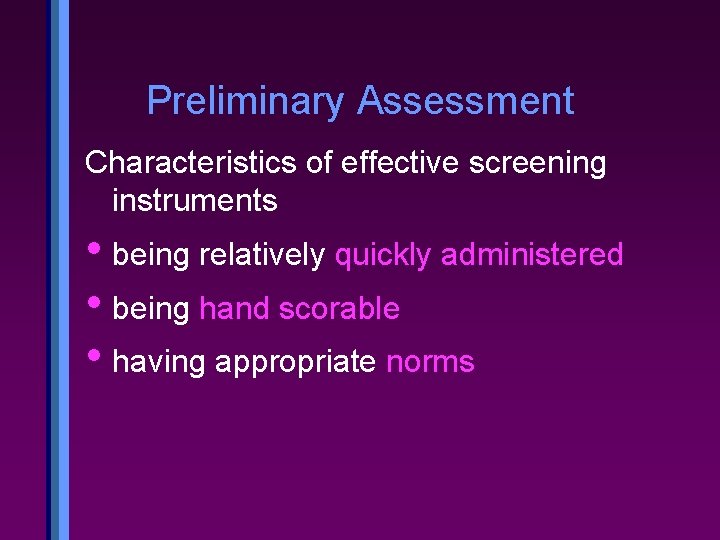 Preliminary Assessment

Characteristics of effective screening instruments

• being relatively quickly administered
• being hand scorable
• having appropriate norms